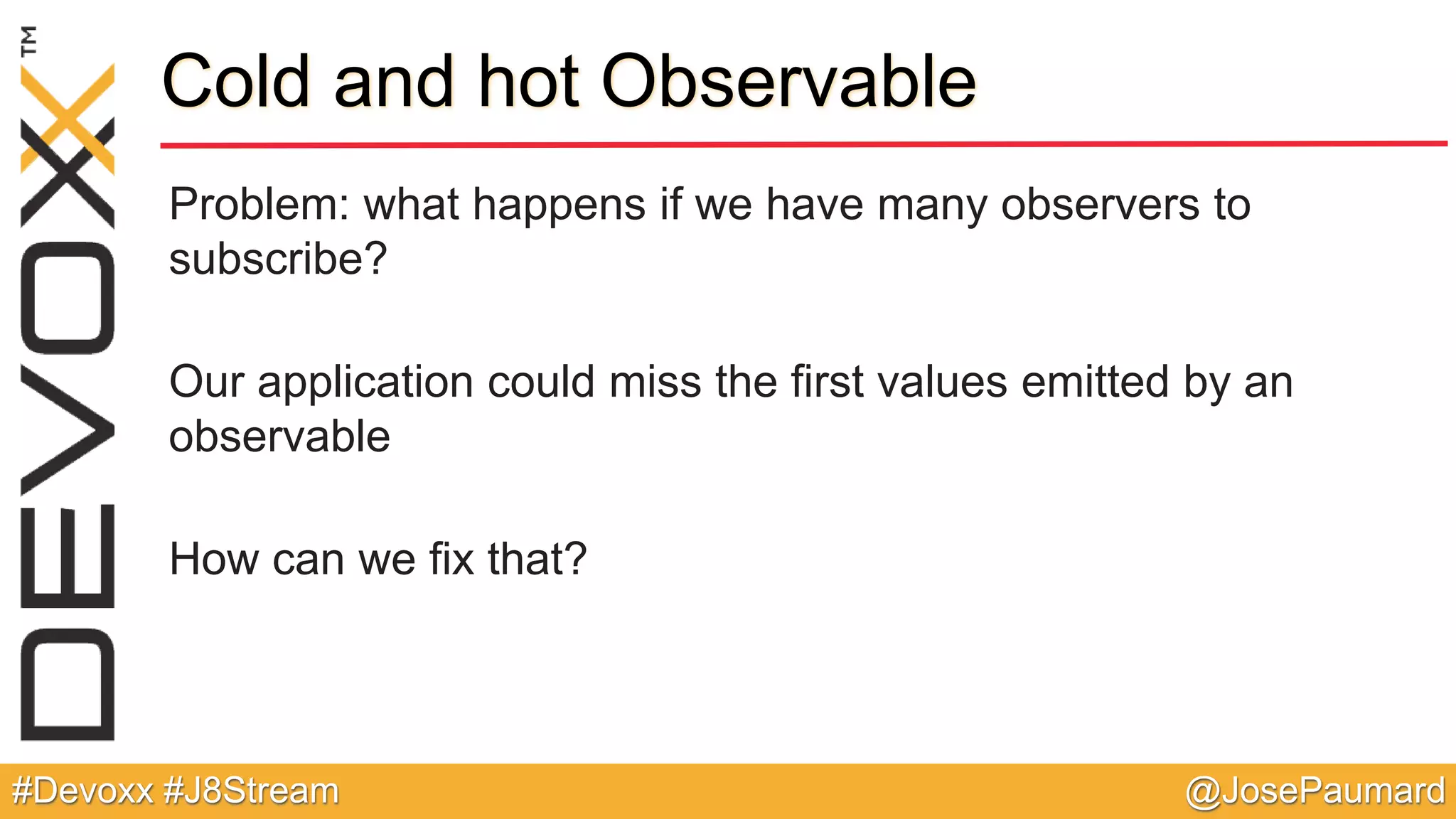 DEVOXX™

Cold and hot Observable

Problem: what happens if we have many observers to subscribe?

Our application could miss the first values emitted by an observable

How can we fix that?

#Devoxx #J8Stream

@JosePaumard